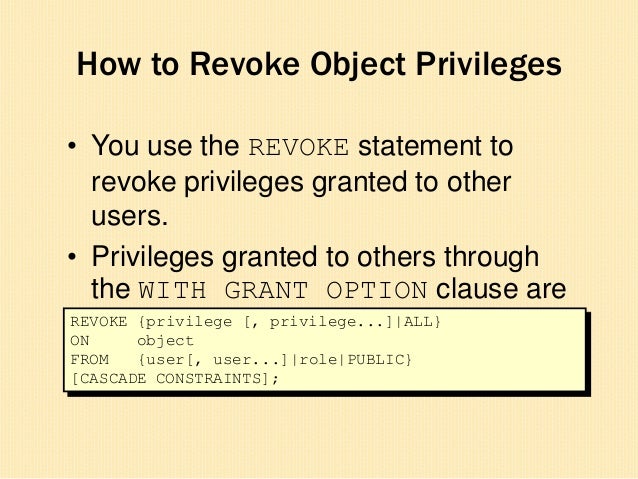 How to Revoke Object Privileges

• You use the REVOKE statement to revoke privileges granted to other users.

• Privileges granted to others through the WITH GRANT OPTION clause are

REVOKE {privilege [, privilege...]|ALL}
ON object
FROM {user[, user...]|role|PUBLIC}
[CASCADE CONSTRAINTS];